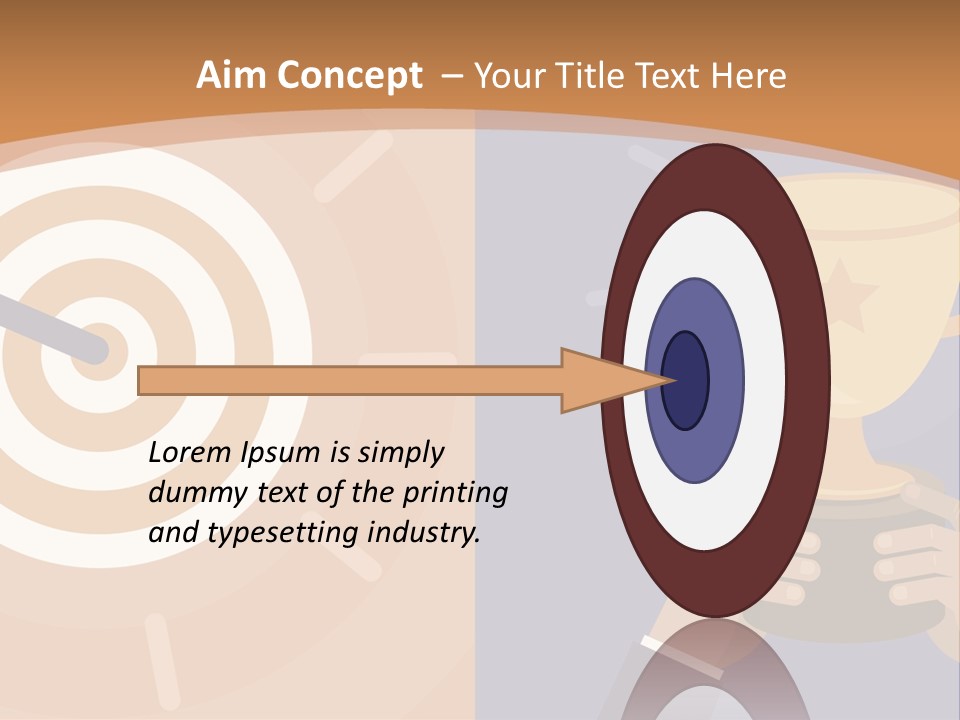 Aim Concept – Your Title Text Here

Lorem Ipsum is simply dummy text of the printing and typesetting industry.